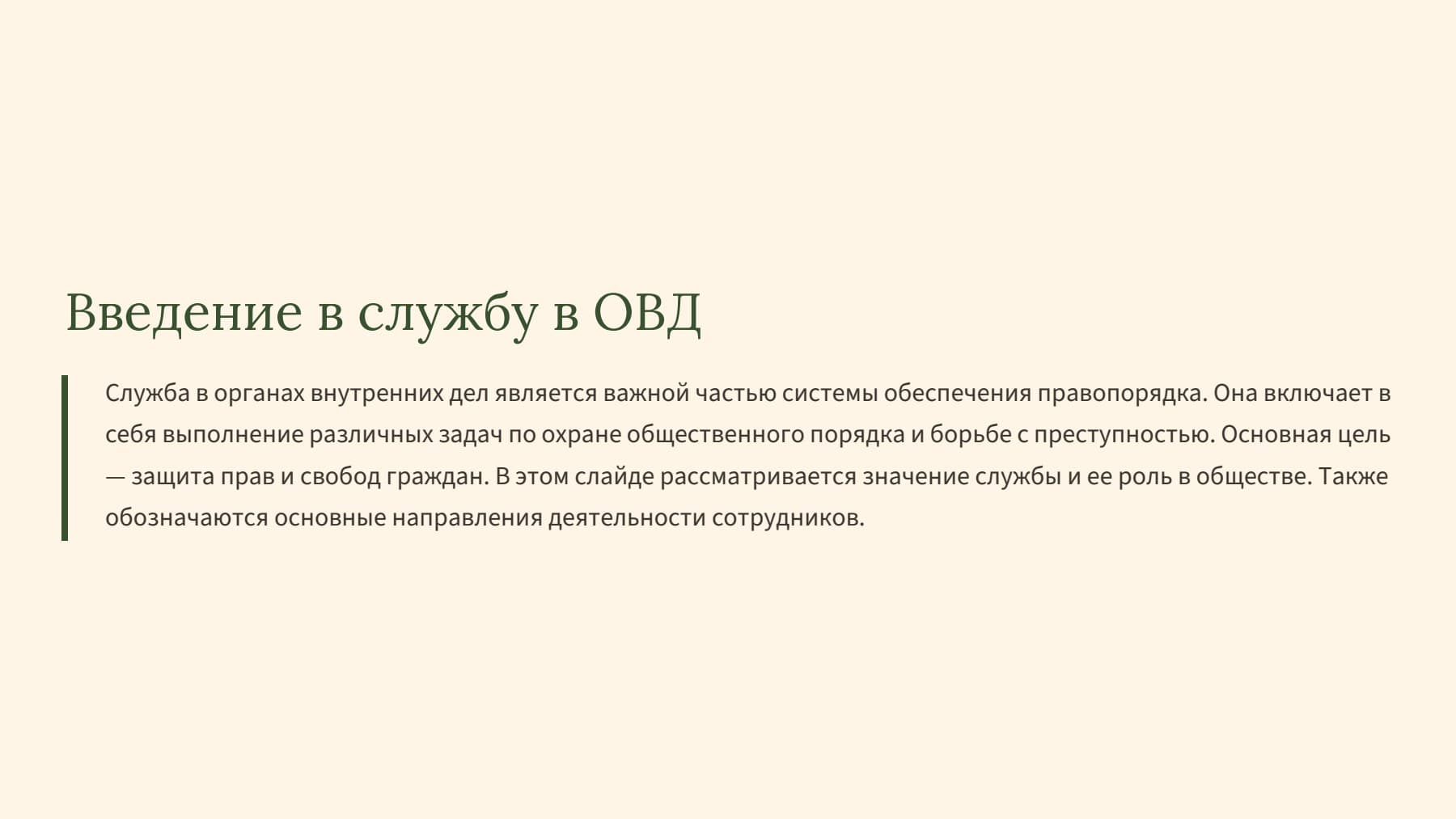 Введение в службу в ОВД

Служба в органах внутренних дел является важной частью системы обеспечения правопорядка. Она включает в себя выполнение различных задач по охране общественного порядка и борьбе с преступностью. Основная цель — защита прав и свобод граждан. В этом слайде рассматривается значение службы и ее роль в обществе. Также обозначаются основные направления деятельности сотрудников.